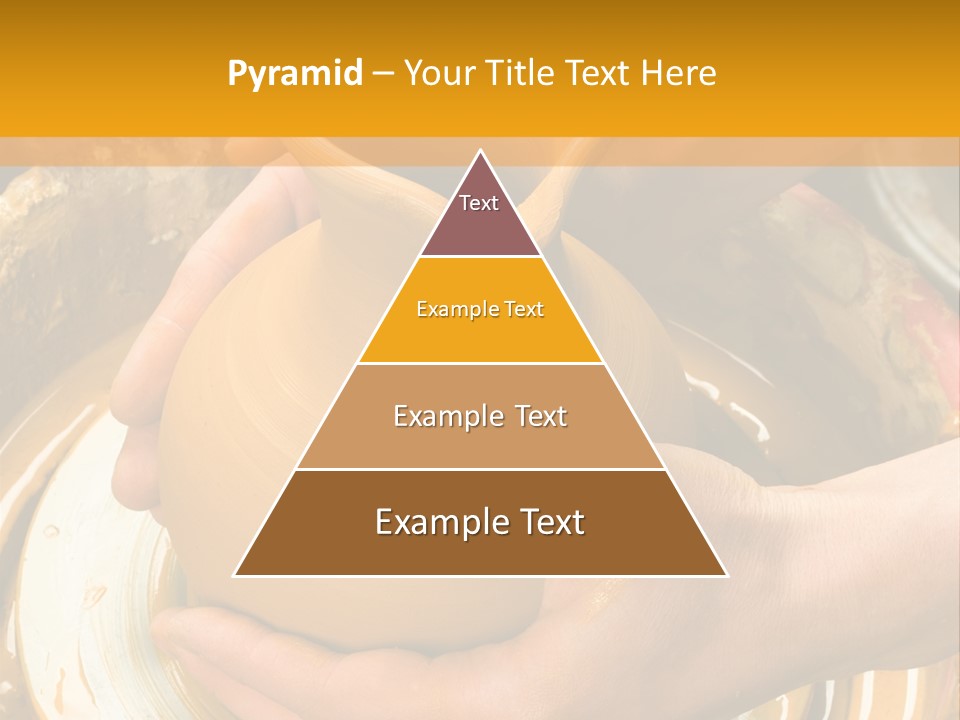 Pyramid – Your Title Text Here

Text

Example Text

Example Text

Example Text